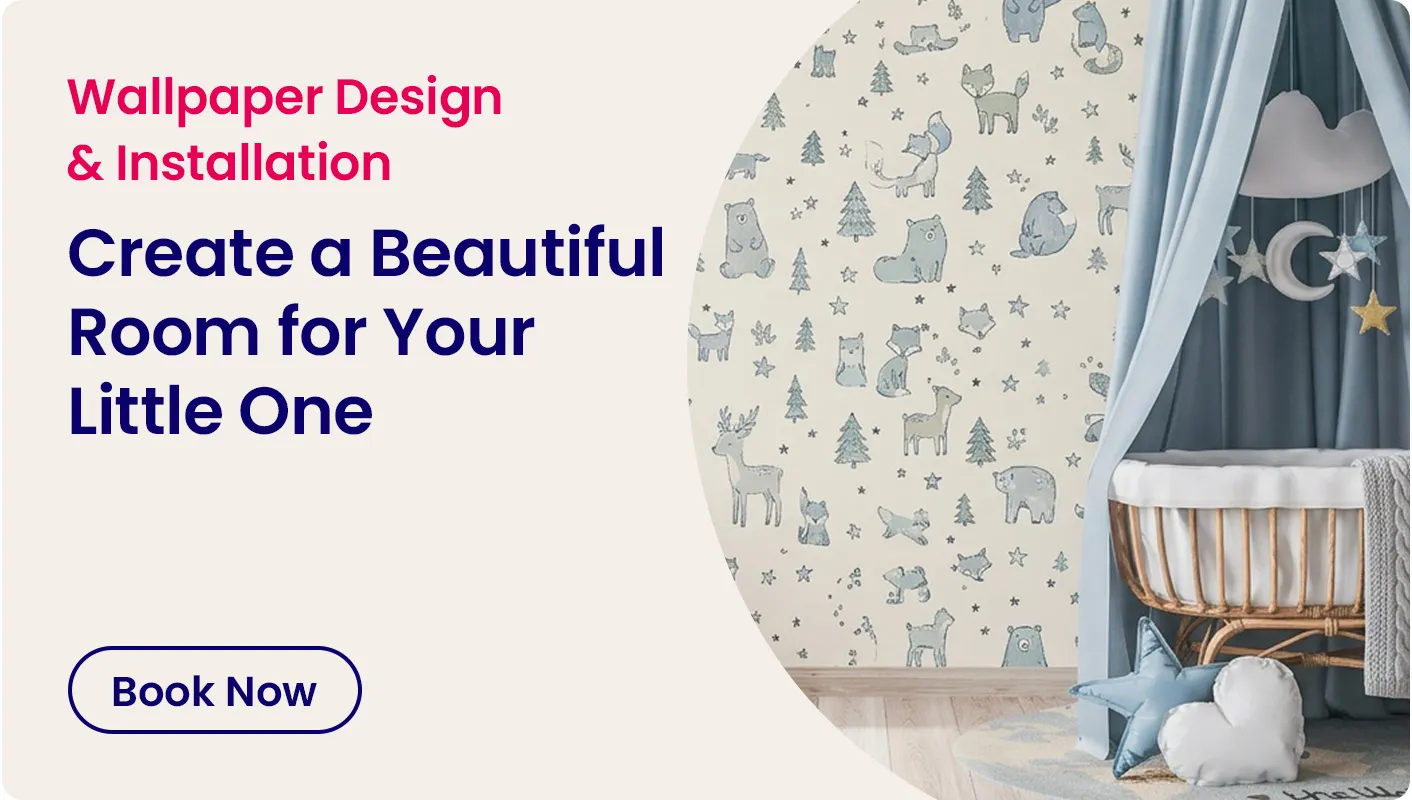 Wallpaper Design & Installation

Create a Beautiful Room for Your Little One

Book Now